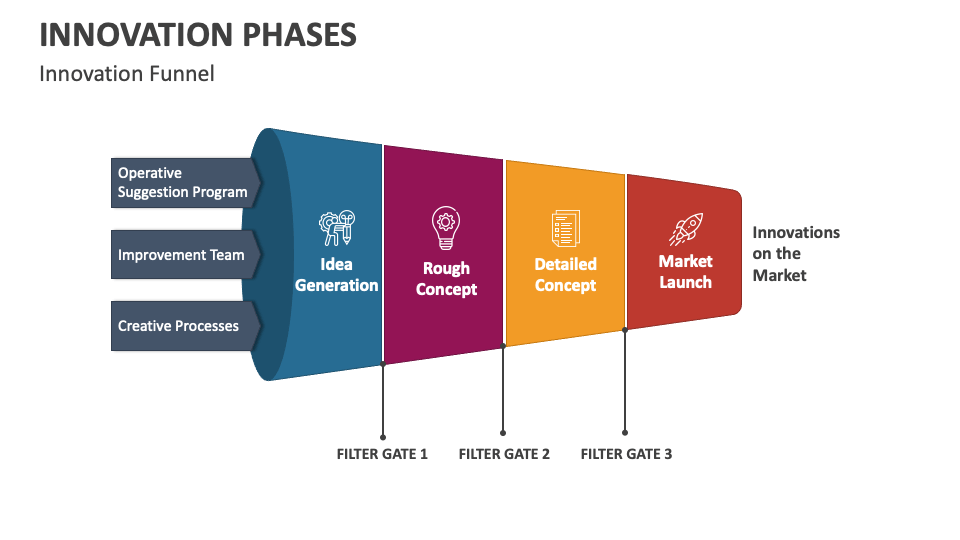 INNOVATION PHASES

Innovation Funnel

Operative Suggestion Program

Improvement Team

Creative Processes

Idea Generation

Rough Concept

Detailed Concept

Market Launch

Innovations on the Market

FILTER GATE 1

FILTER GATE 2

FILTER GATE 3